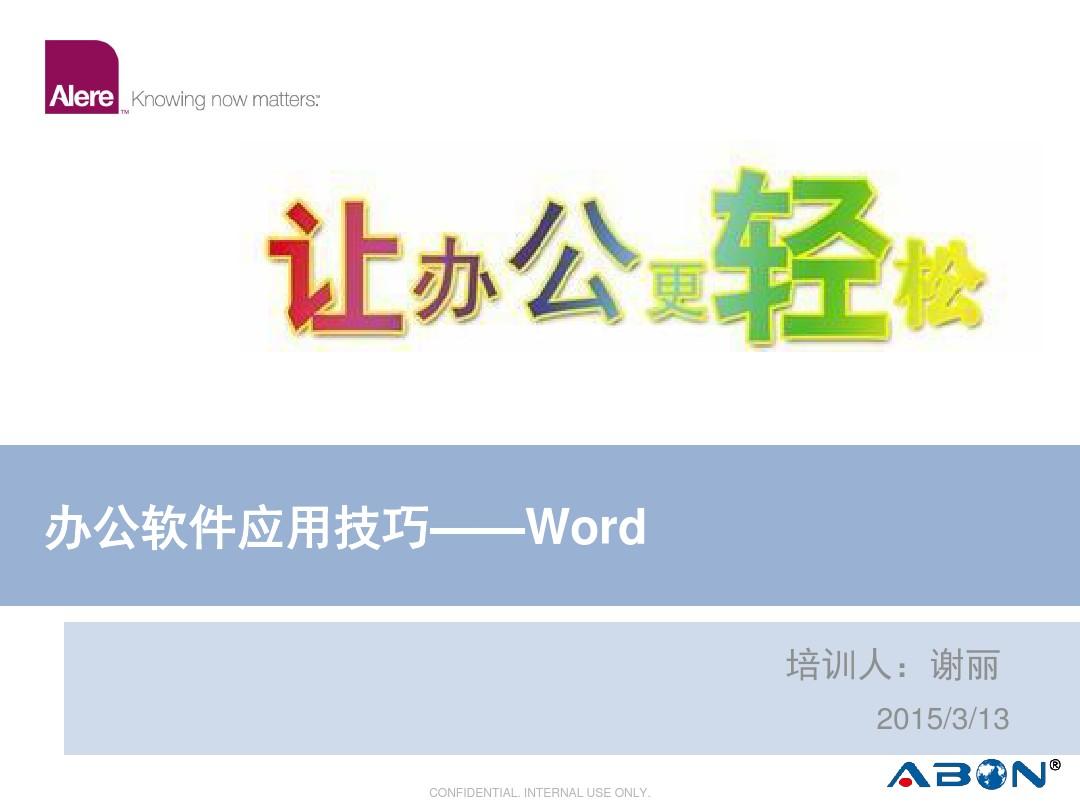 Alere™ Knowing now matters:

让办公更轻松

办公软件应用技巧——Word

培训人：谢丽

2015/3/13

CONFIDENTIAL. INTERNAL USE ONLY.

ABON®